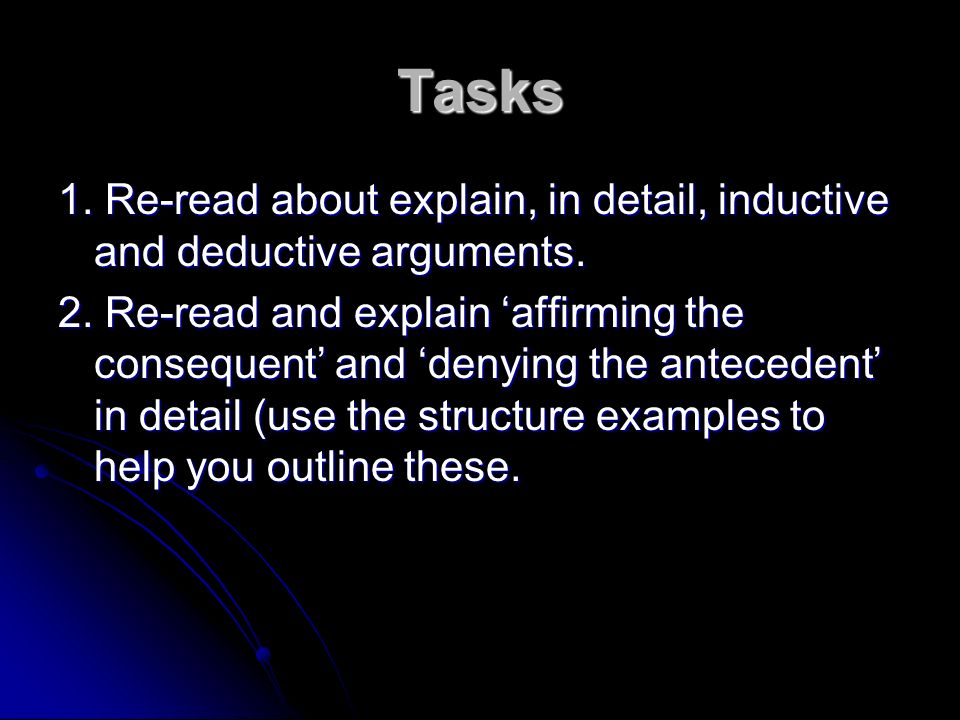 Tasks

1. Re-read about explain, in detail, inductive and deductive arguments.

2. Re-read and explain ‘affirming the consequent’ and ‘denying the antecedent’ in detail (use the structure examples to help you outline these.